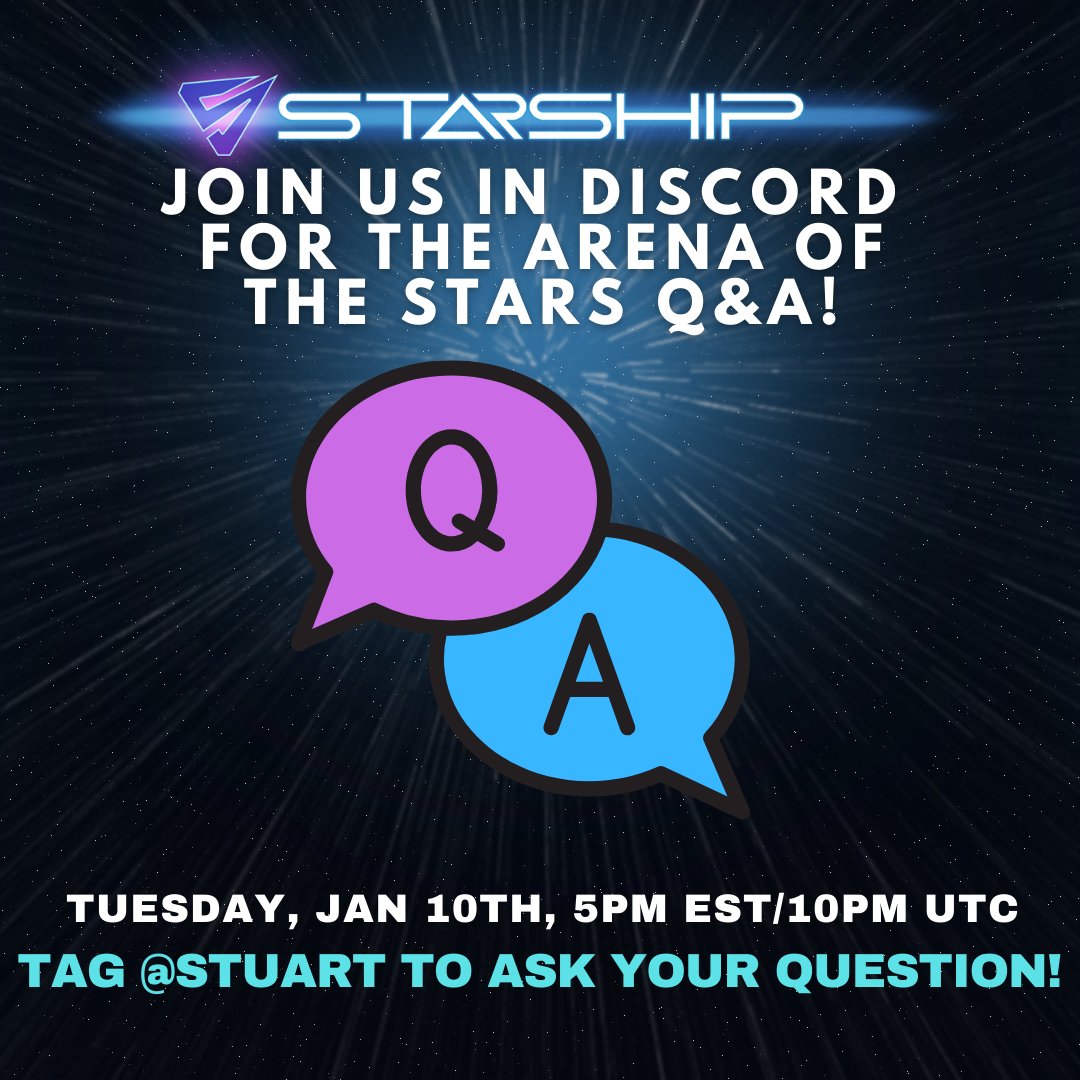 STARSHIP

JOIN US IN DISCORD FOR THE ARENA OF THE STARS Q&A!

Q

A

TUESDAY, JAN 10TH, 5PM EST/10PM UTC

TAG @STUART TO ASK YOUR QUESTION!